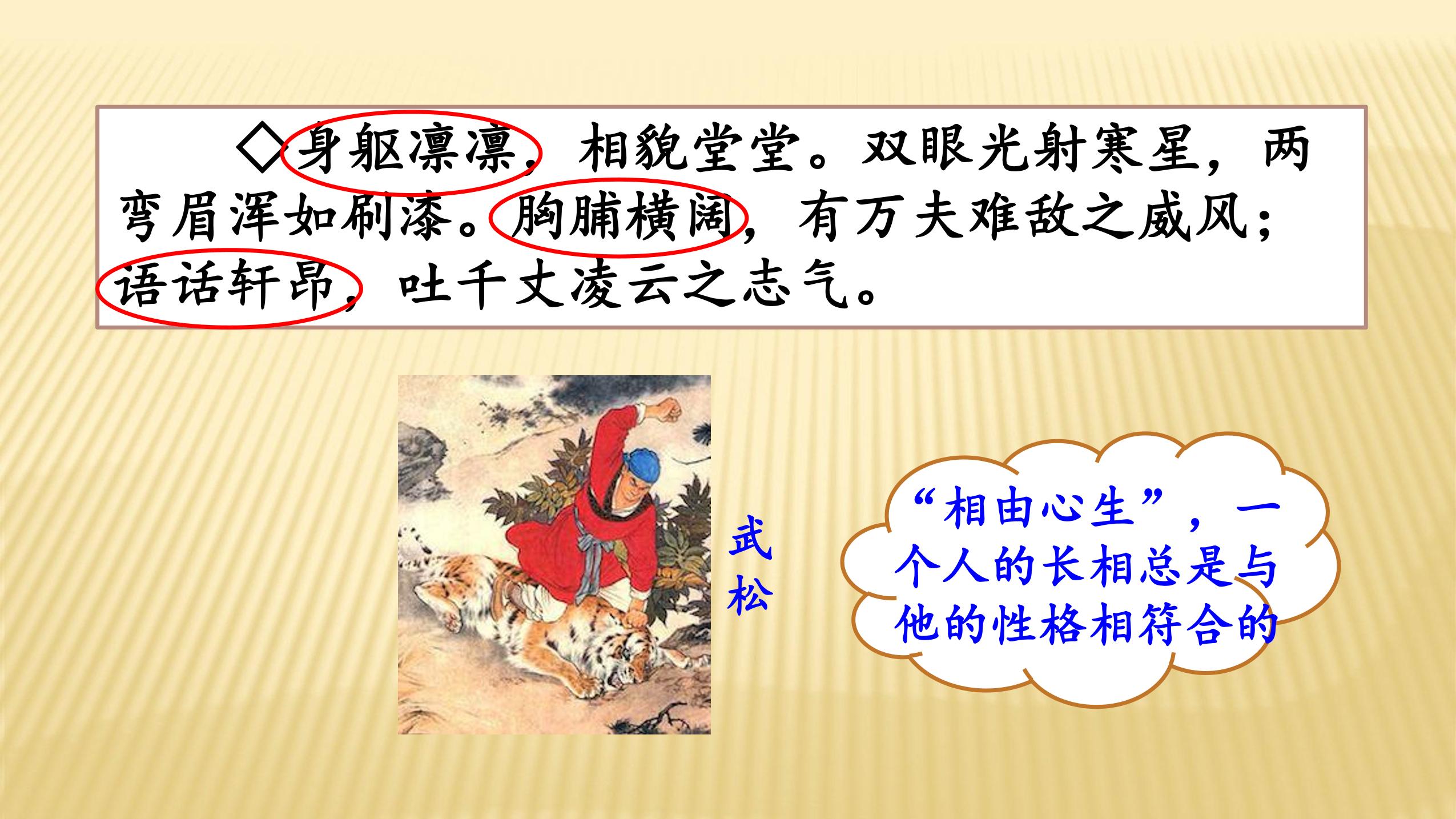 ◇身躯凛凛，相貌堂堂。双眼光射寒星，两弯眉浑如刷漆。胸脯横阔，有万夫难敌之威风；语话轩昂，吐千丈凌云之志气。

武松

“相由心生”，一个人的长相总是与他的性格相符合的